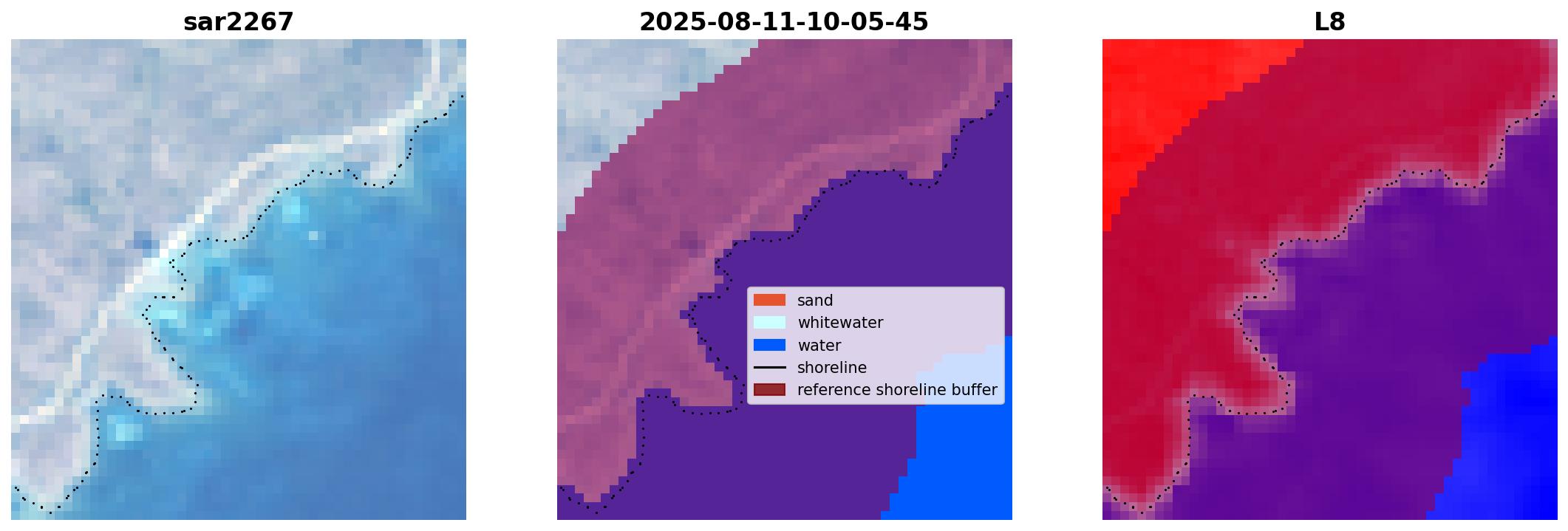 sar2267

2025-08-11-10-05-45

sand
whitewater
water
shoreline
reference shoreline buffer

L8